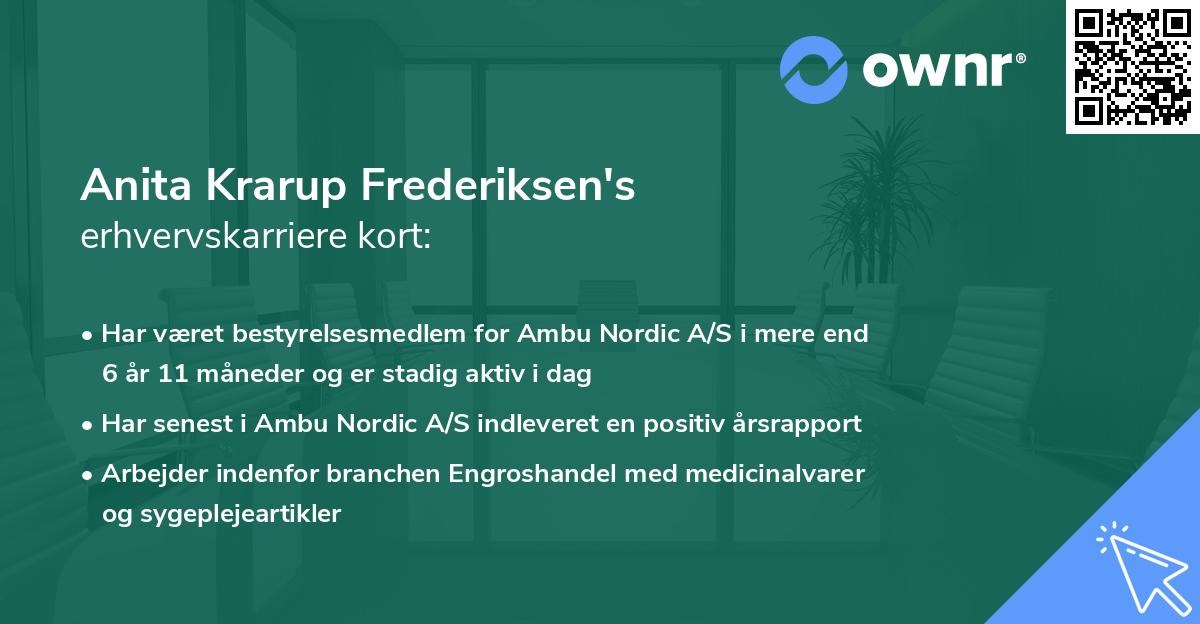 ownr®

Anita Krarup Frederiksen's
erhvervskarriere kort:

• Har været bestyrelsesmedlem for Ambu Nordic A/S i mere end 6 år 11 måneder og er stadig aktiv i dag
• Har senest i Ambu Nordic A/S indleveret en positiv årsrapport
• Arbejder indenfor branchen Engroshandel med medicinalvarer og sygeplejeartikler